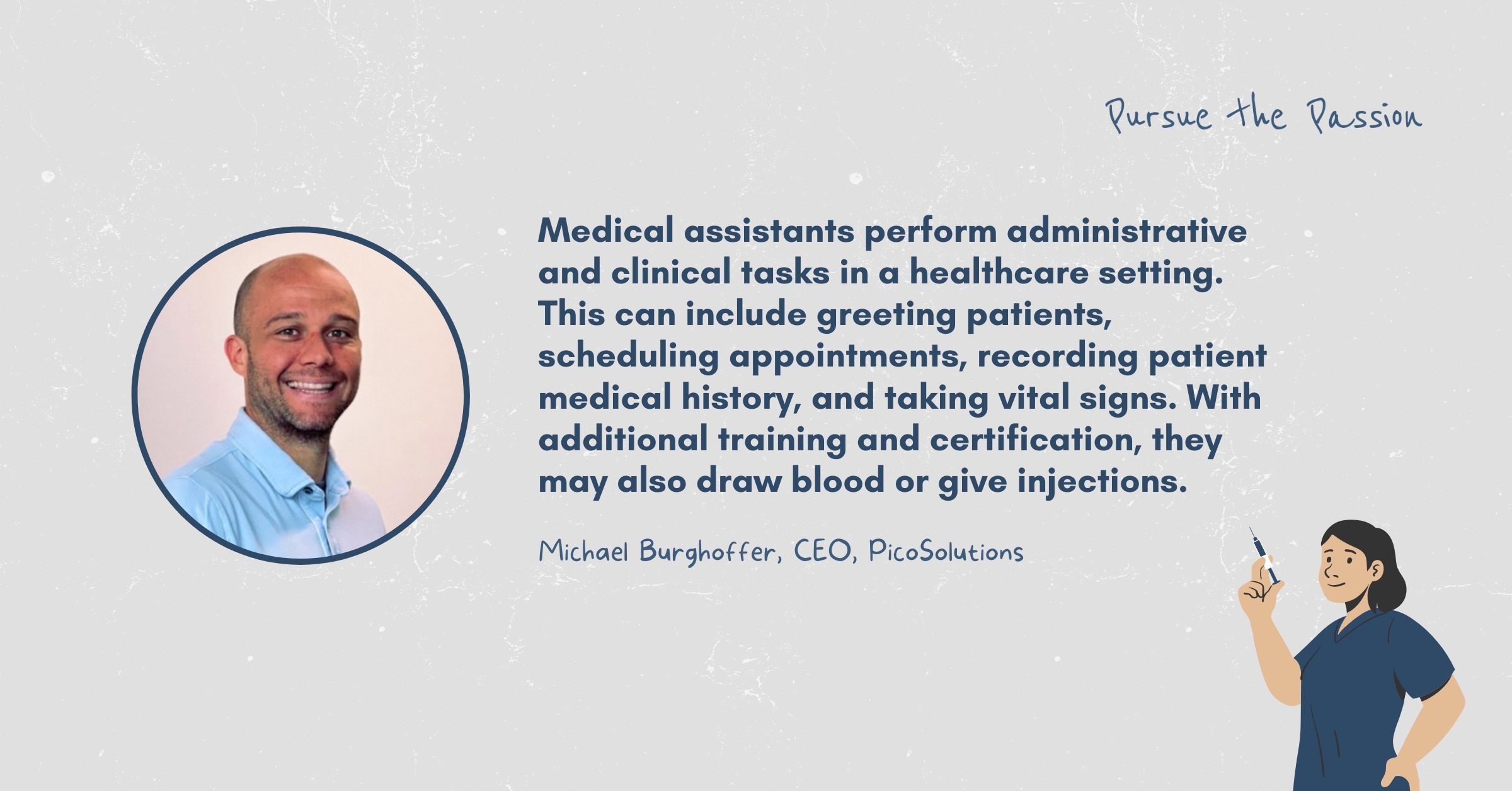 Pursue the Passion

Medical assistants perform administrative and clinical tasks in a healthcare setting. This can include greeting patients, scheduling appointments, recording patient medical history, and taking vital signs. With additional training and certification, they may also draw blood or give injections.

Michael Burghoffer, CEO, PicoSolutions